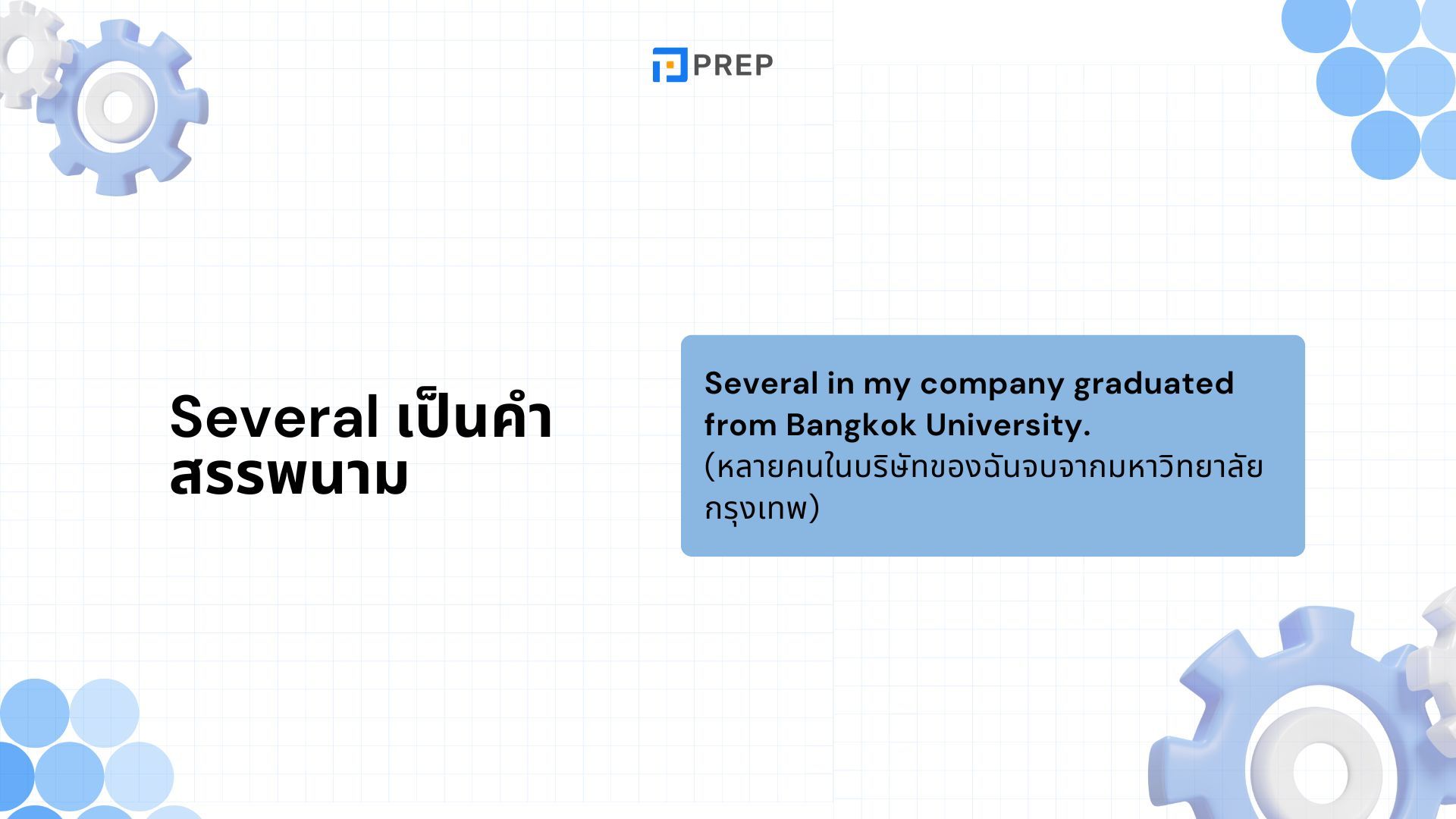 PREP

Several เป็นคำสรรพนาม

Several in my company graduated from Bangkok University.
(หลายคนในบริษัทของฉันจบจากมหาวิทยาลัยกรุงเทพ)